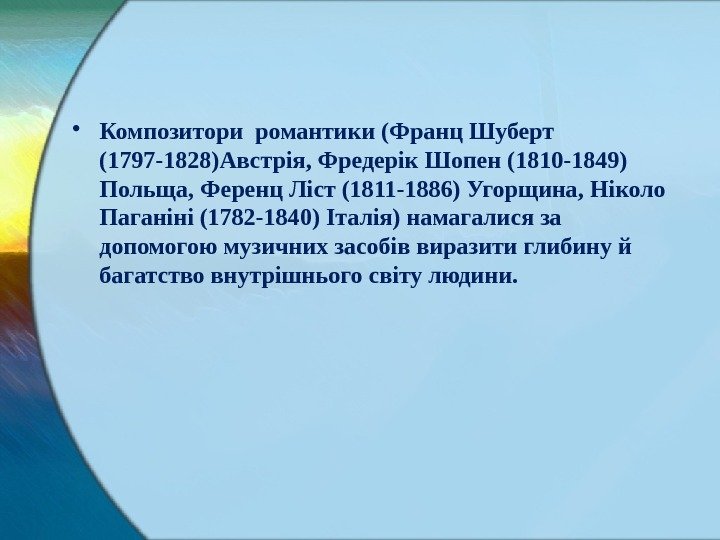 • Композитори романтики (Франц Шуберт (1797-1828)Австрія, Фредерік Шопен (1810-1849) Польща, Ференц Ліст (1811-1886) Угорщина, Ніколо Паганіні (1782-1840) Італія) намагалися за допомогою музичних засобів виразити глибину й багатство внутрішнього світу людини.